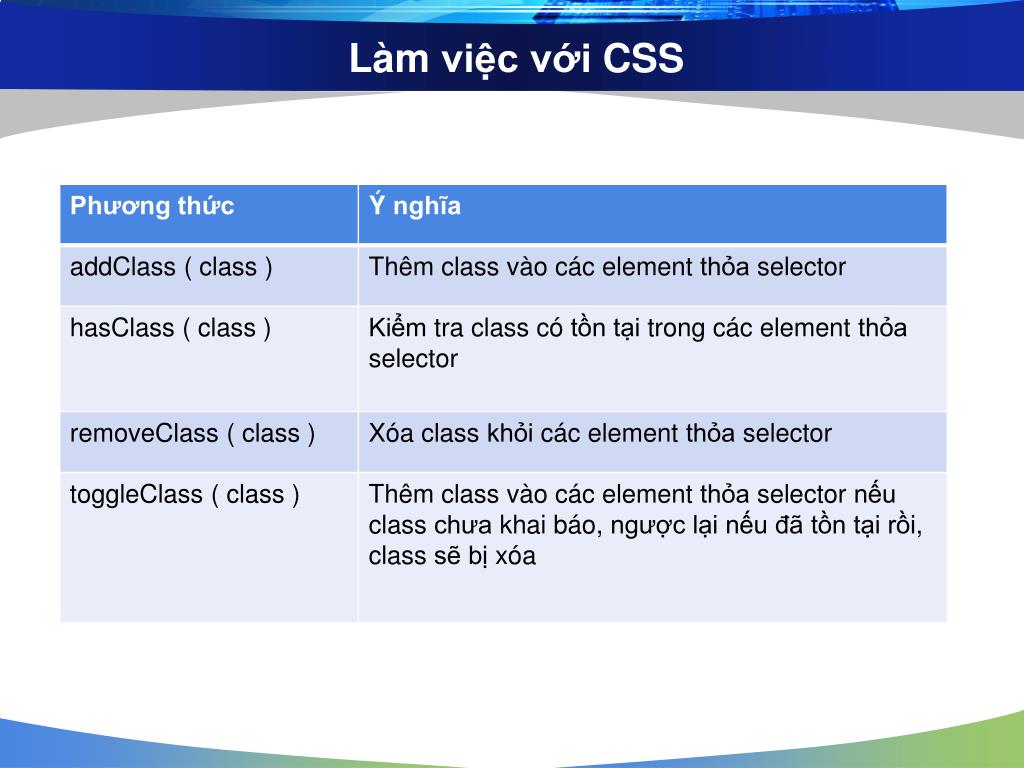 Làm việc với CSS

| Phương thức | Ý nghĩa |
|---|---|
| addClass ( class ) | Thêm class vào các element thỏa selector |
| hasClass ( class ) | Kiểm tra class có tồn tại trong các element thỏa selector |
| removeClass ( class ) | Xóa class khỏi các element thỏa selector |
| toggleClass ( class ) | Thêm class vào các element thỏa selector nếu class chưa khai báo, ngược lại nếu đã tồn tại rồi, class sẽ bị xóa |